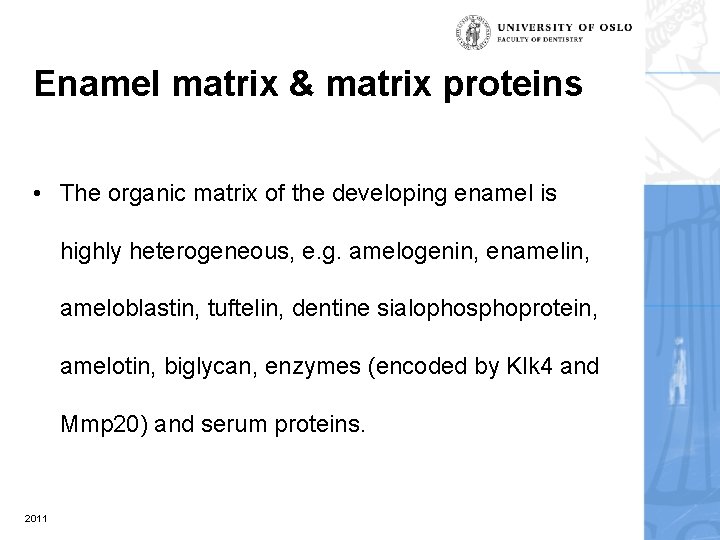 UNIVERSITY OF OSLO
FACULTY OF DENTISTRY

Enamel matrix & matrix proteins

• The organic matrix of the developing enamel is highly heterogeneous, e.g. amelogenin, enamelin, ameloblastin, tuftelin, dentine sialophosphoprotein, amelotin, biglycan, enzymes (encoded by Klk4 and Mmp20) and serum proteins.

2011